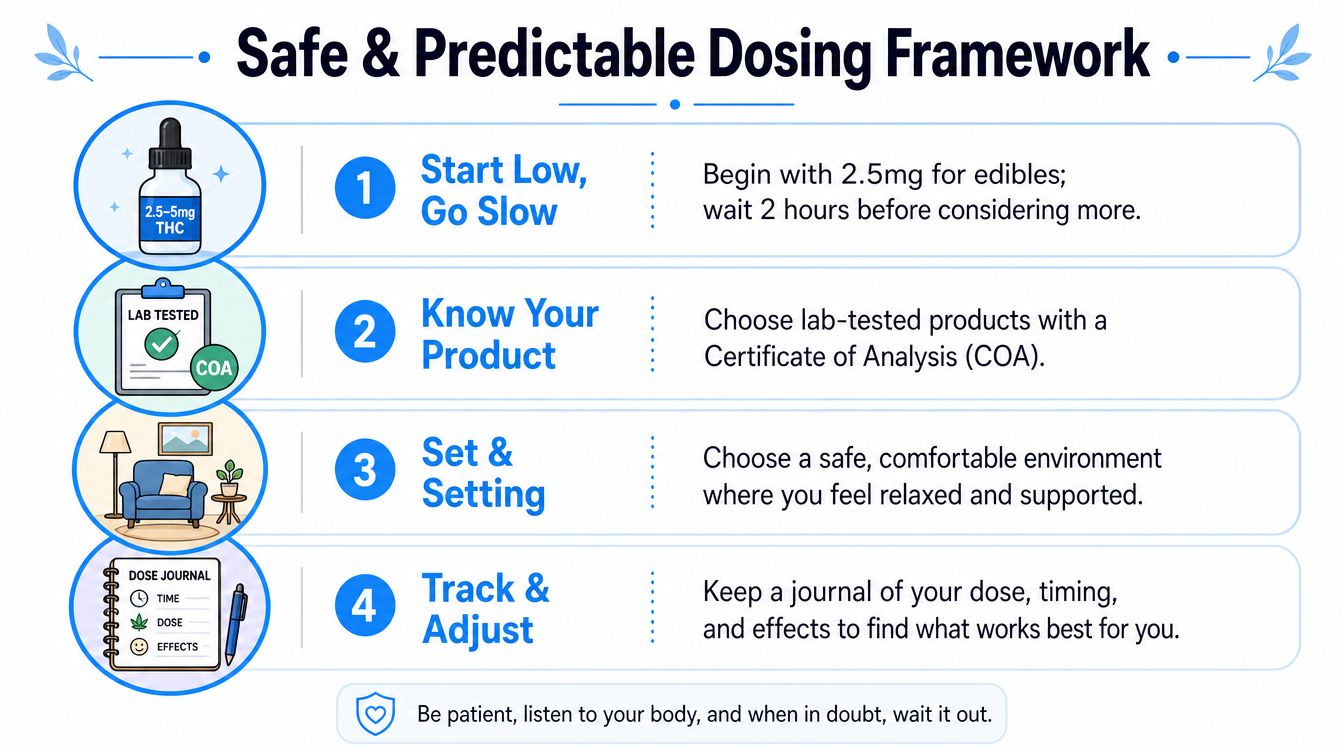 Safe & Predictable Dosing Framework

2.5–5mg THC

1 Start Low, Go Slow

Begin with 2.5mg for edibles; wait 2 hours before considering more.

LAB TESTED

COA

2 Know Your Product

Choose lab-tested products with a Certificate of Analysis (COA).

3 Set & Setting

Choose a safe, comfortable environment where you feel relaxed and supported.

DOSE JOURNAL

TIME

DOSE

EFFECTS

4 Track & Adjust

Keep a journal of your dose, timing, and effects to find what works best for you.

Be patient, listen to your body, and when in doubt, wait it out.